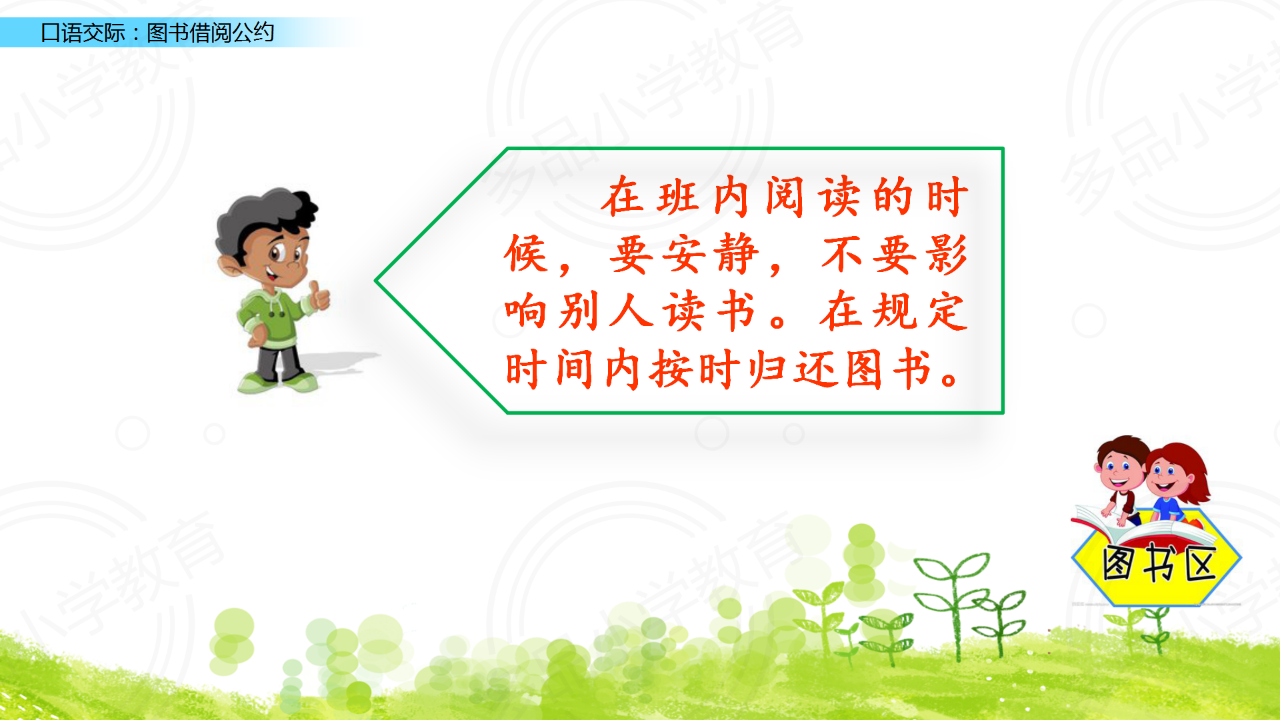 口语交际：图书借阅公约

在班内阅读的时候，要安静，不要影响别人读书。在规定时间内按时归还图书。

图书区

多品小学教育